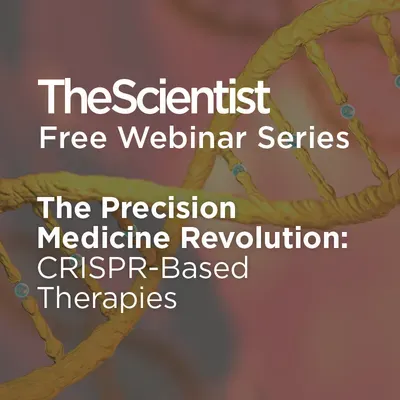 TheScientist
Free Webinar Series

The Precision Medicine Revolution: CRISPR-Based Therapies